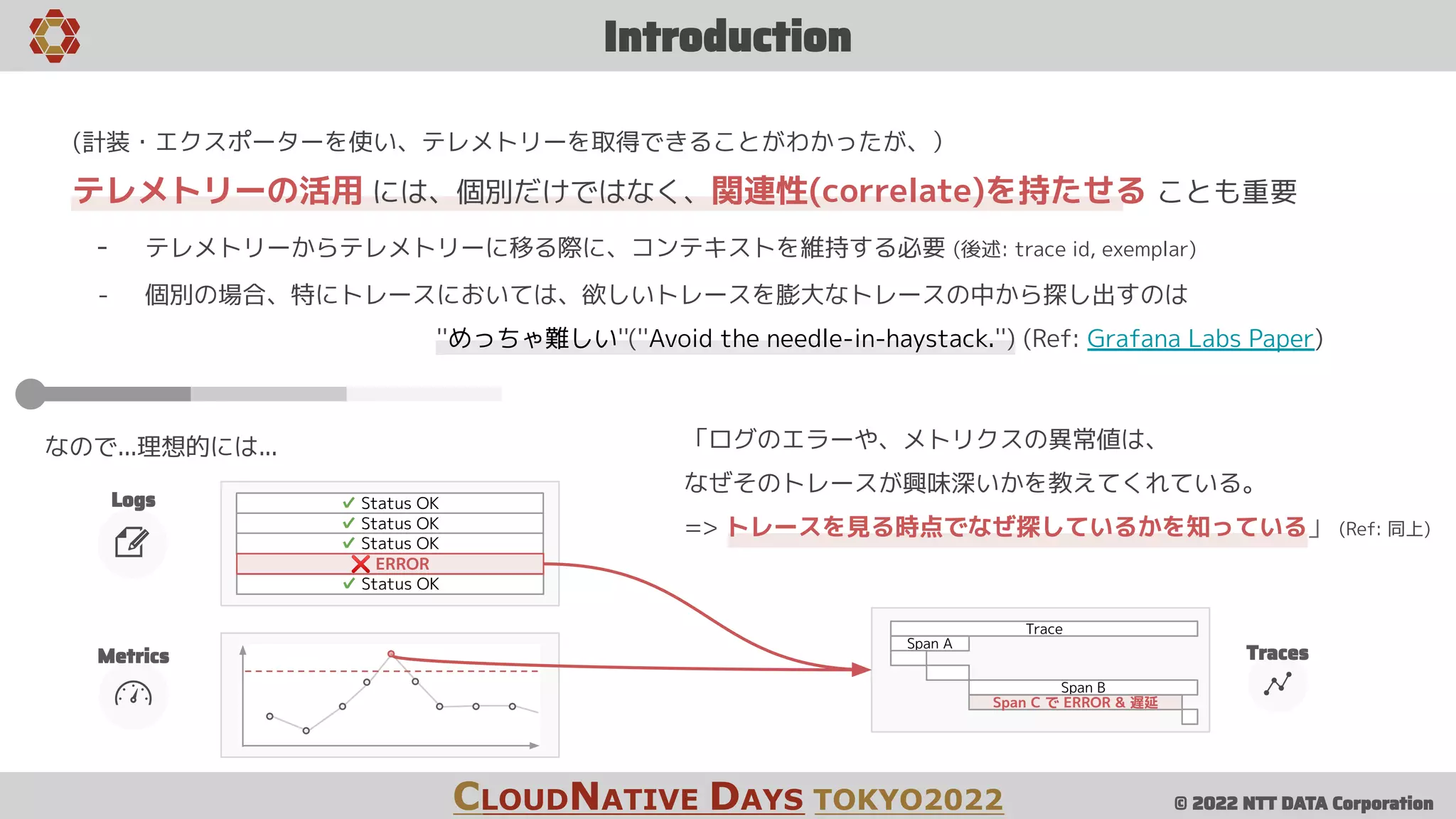 Introduction

(計装・エクスポーターを使い、テレメトリーを取得できることがわかったが、)

テレメトリーの活用 には、個別だけではなく、関連性(correlate)を持たせる ことも重要

- テレメトリーからテレメトリーに移る際に、コンテキストを維持する必要 (後述: trace id, exemplar)

- 個別の場合、特にトレースにおいては、欲しいトレースを膨大なトレースの中から探し出すのは "めっちゃ難しい"("Avoid the needle-in-haystack.") (Ref: Grafana Labs Paper)

なので...理想的には...

「ログのエラーや、メトリクスの異常値は、なぜそのトレースが興味深いかを教えてくれている。
=> トレースを見る時点でなぜ探しているかを知っている」 (Ref: 同上)

Logs

✓ Status OK
✓ Status OK
✓ Status OK
✗ ERROR
✓ Status OK

Metrics

Trace
Span A
Span B
Span C で ERROR & 遅延

Traces

CLOUDNATIVE DAYS TOKYO2022

© 2022 NTT DATA Corporation